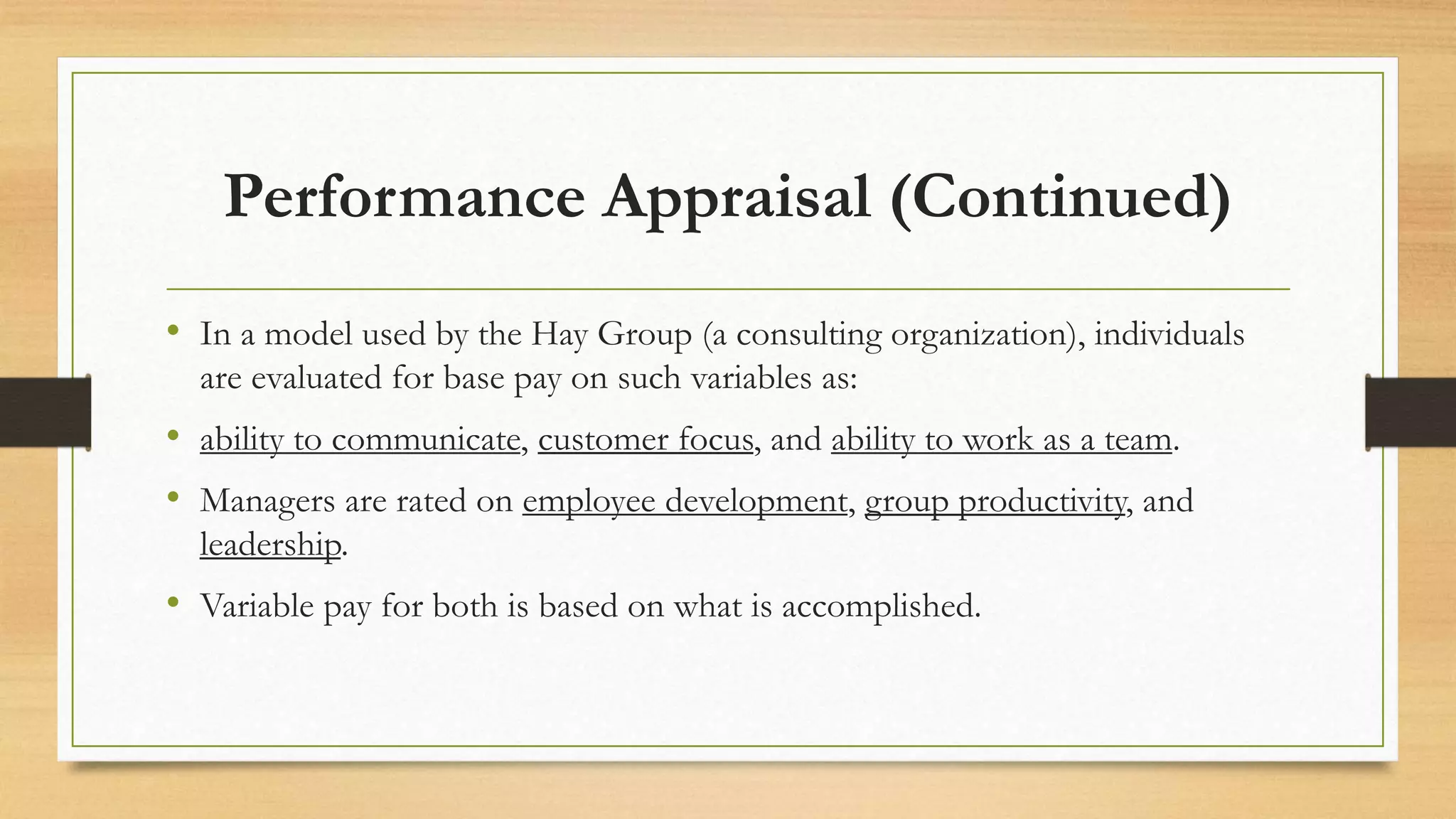 Performance Appraisal (Continued)

• In a model used by the Hay Group (a consulting organization), individuals are evaluated for base pay on such variables as:

• ability to communicate, customer focus, and ability to work as a team.

• Managers are rated on employee development, group productivity, and leadership.

• Variable pay for both is based on what is accomplished.